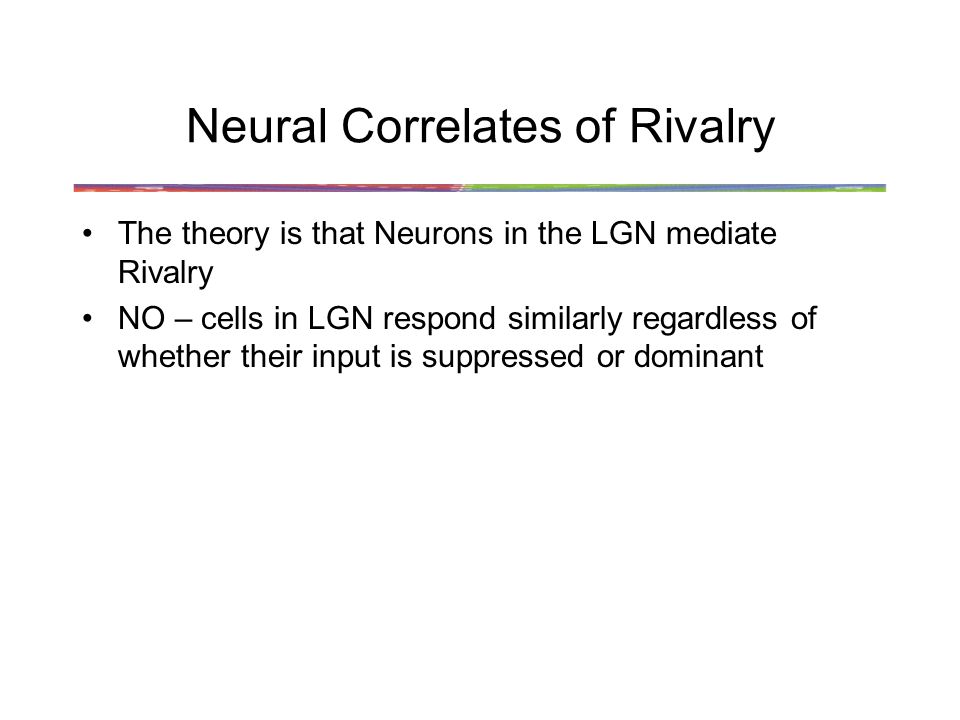 Neural Correlates of Rivalry

• The theory is that Neurons in the LGN mediate Rivalry

• NO – cells in LGN respond similarly regardless of whether their input is suppressed or dominant